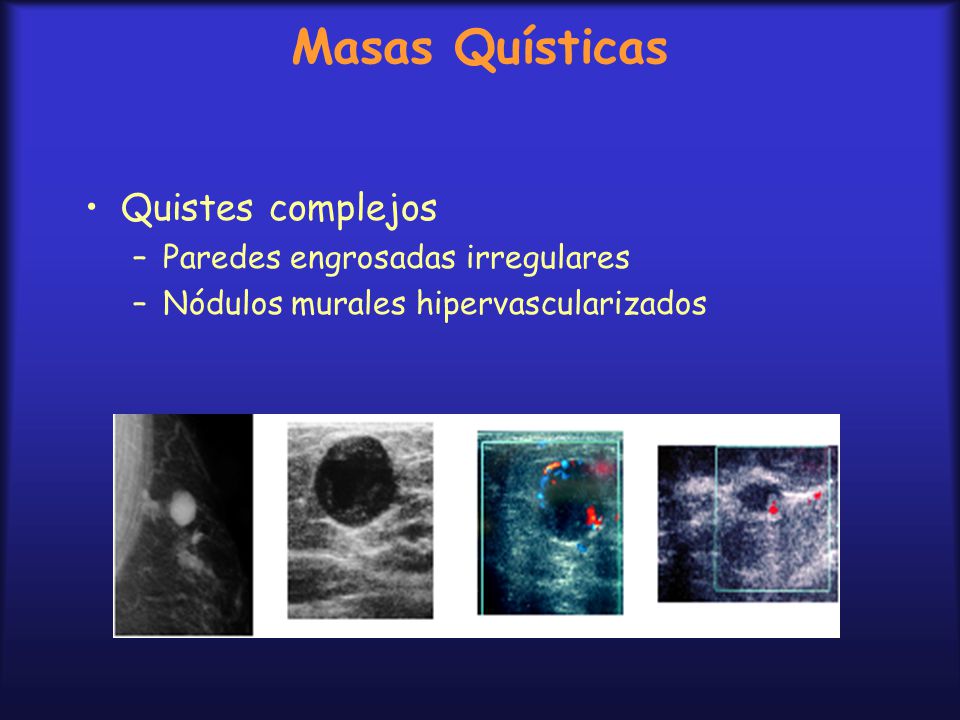 Masas Quísticas

• Quistes complejos
– Paredes engrosadas irregulares
– Nódulos murales hipervascularizados